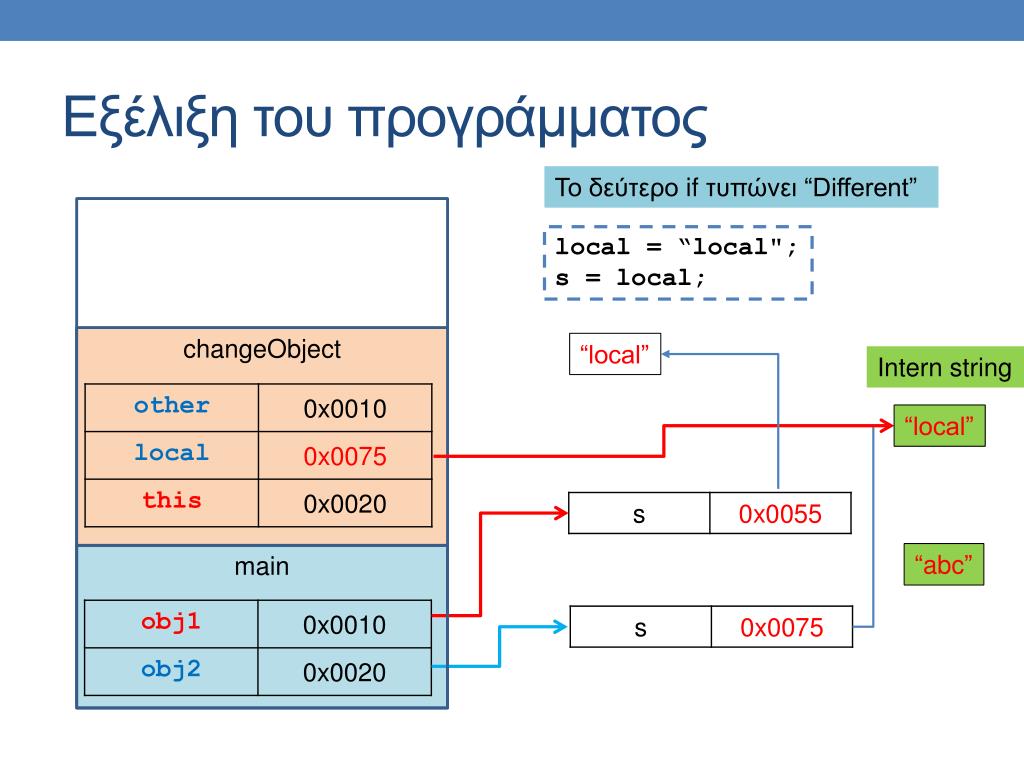 Εξέλιξη του προγράμματος

Το δεύτερο if τυπώνει “Different”

local = “local";
s = local;

changeObject

| other | 0x0010 |
|---|---|
| local | 0x0075 |
| this | 0x0020 |

main

| obj1 | 0x0010 |
|---|---|
| obj2 | 0x0020 |

“local”

Intern string

“local”

| s | 0x0055 |
|---|---|

“abc”

| s | 0x0075 |
|---|---|